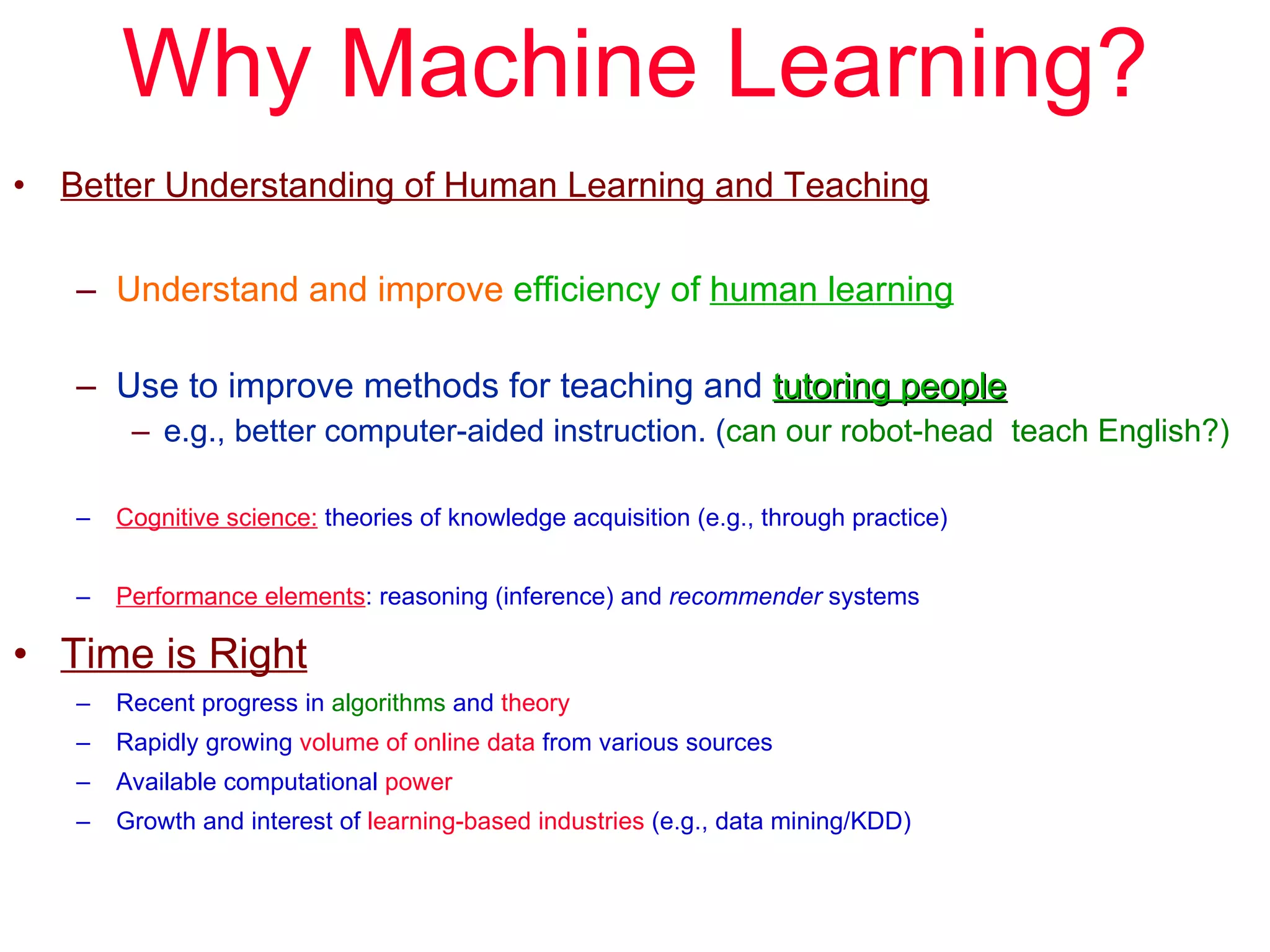 Why Machine Learning?

• Better Understanding of Human Learning and Teaching

– Understand and improve efficiency of human learning

– Use to improve methods for teaching and tutoring people
– e.g., better computer-aided instruction. (can our robot-head teach English?)

– Cognitive science: theories of knowledge acquisition (e.g., through practice)

– Performance elements: reasoning (inference) and recommender systems

• Time is Right
– Recent progress in algorithms and theory
– Rapidly growing volume of online data from various sources
– Available computational power
– Growth and interest of learning-based industries (e.g., data mining/KDD)